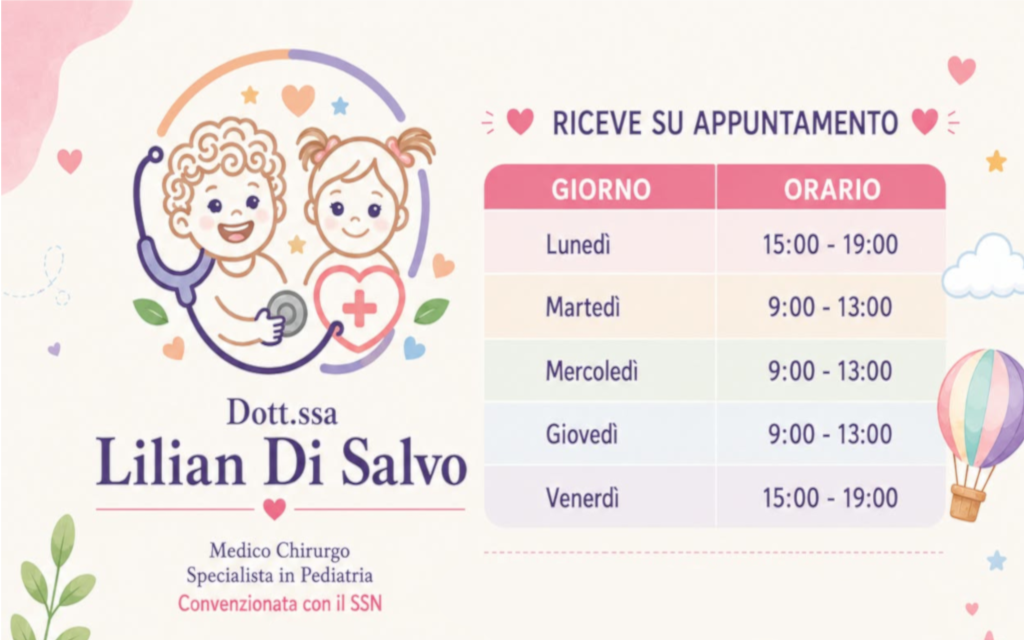 Dott.ssa
Lilian Di Salvo

Medico Chirurgo
Specialista in Pediatria
Convenzionata con il SSN

RICEVE SU APPUNTAMENTO

| GIORNO | ORARIO |
|---|---|
| Lunedì | 15:00 - 19:00 |
| Martedì | 9:00 - 13:00 |
| Mercoledì | 9:00 - 13:00 |
| Giovedì | 9:00 - 13:00 |
| Venerdì | 15:00 - 19:00 |